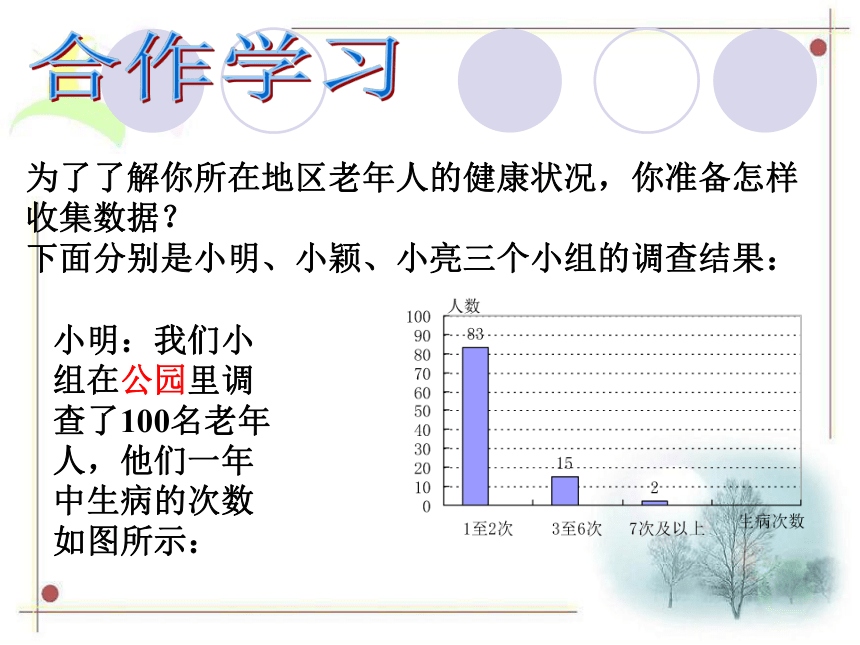 合作学习

为了了解你所在地区老年人的健康状况，你准备怎样收集数据？
下面分别是小明、小颖、小亮三个小组的调查结果：

小明：我们小组在公园里调查了100名老年人，他们一年中生病的次数如图所示：

人数
100
90
80
70
60
50
40
30
20
10
0
83
15
2
1至2次
3至6次
7次及以上
生病次数